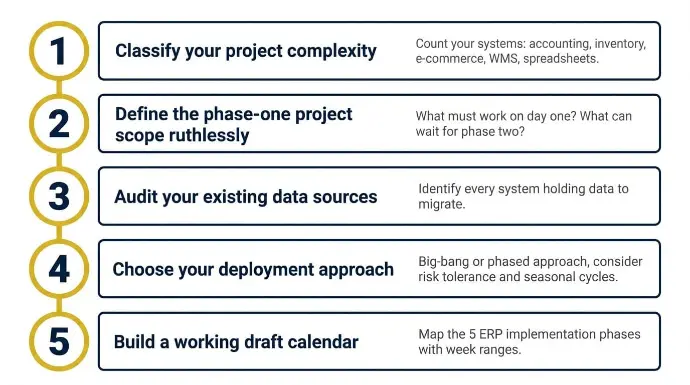 1
Classify your project complexity
Count your systems: accounting, inventory, e-commerce, WMS, spreadsheets.

2
Define the phase-one project scope ruthlessly
What must work on day one? What can wait for phase two?

3
Audit your existing data sources
Identify every system holding data to migrate.

4
Choose your deployment approach
Big-bang or phased approach, consider risk tolerance and seasonal cycles.

5
Build a working draft calendar
Map the 5 ERP implementation phases with week ranges.